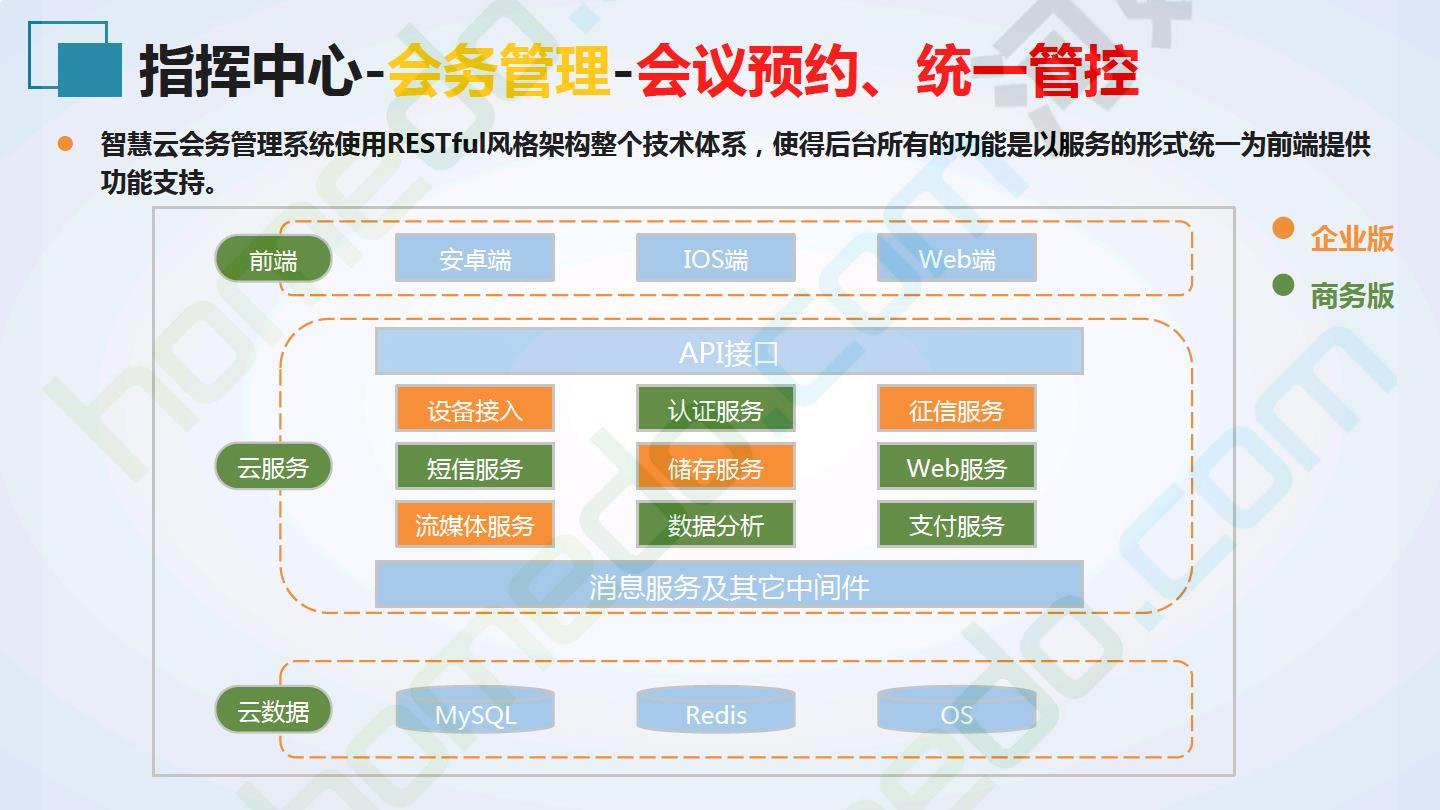 指挥中心-会务管理-会议预约、统一管控

智慧云会务管理系统使用RESTful风格架构整个技术体系，使得后台所有的功能是以服务的形式统一为前端提供功能支持。

企业版
商务版

前端
安卓端
IOS端
Web端

云服务
API接口
设备接入
认证服务
征信服务
短信服务
储存服务
Web服务
流媒体服务
数据分析
支付服务
消息服务及其它中间件

云数据
MySQL
Redis
OS